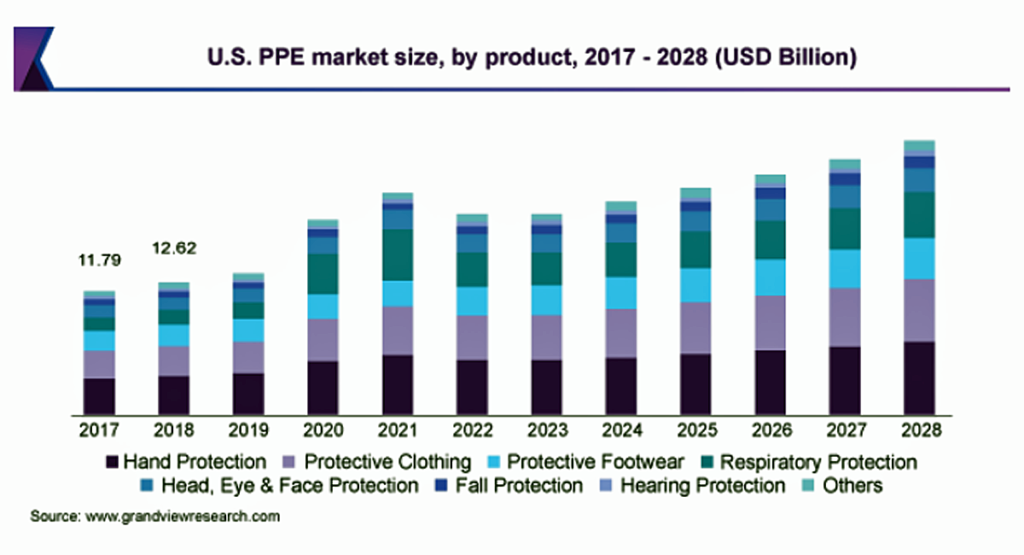 U.S. PPE market size, by product, 2017 - 2028 (USD Billion)

11.79
12.62

2017 2018 2019 2020 2021 2022 2023 2024 2025 2026 2027 2028

Hand Protection
Protective Clothing
Protective Footwear
Respiratory Protection
Head, Eye & Face Protection
Fall Protection
Hearing Protection
Others

Source: www.grandviewresearch.com